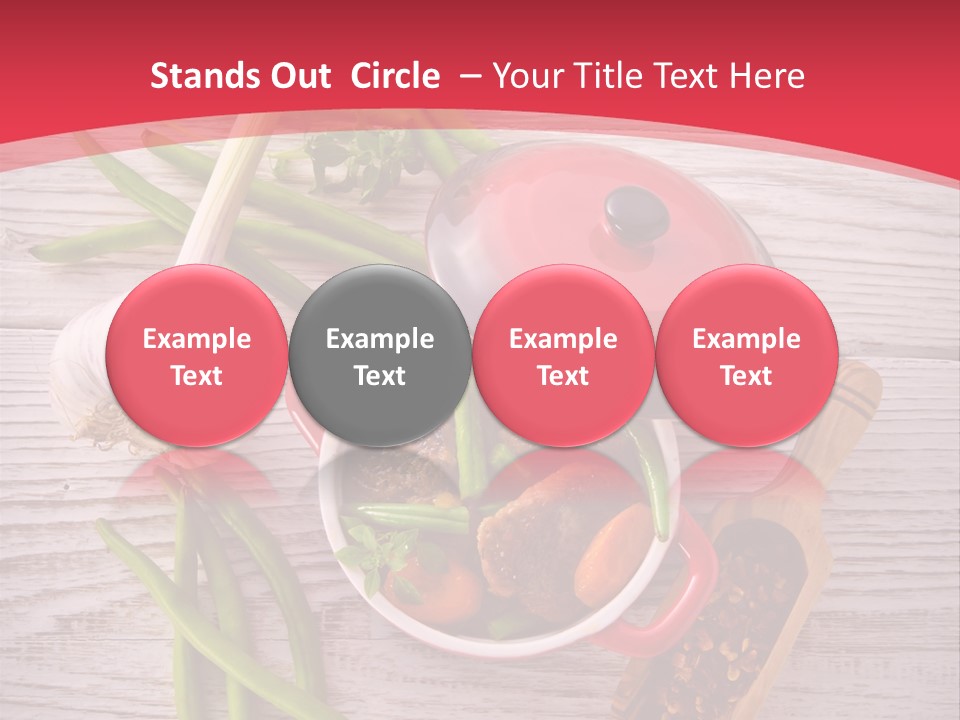 Stands Out Circle – Your Title Text Here

Example Text

Example Text

Example Text

Example Text